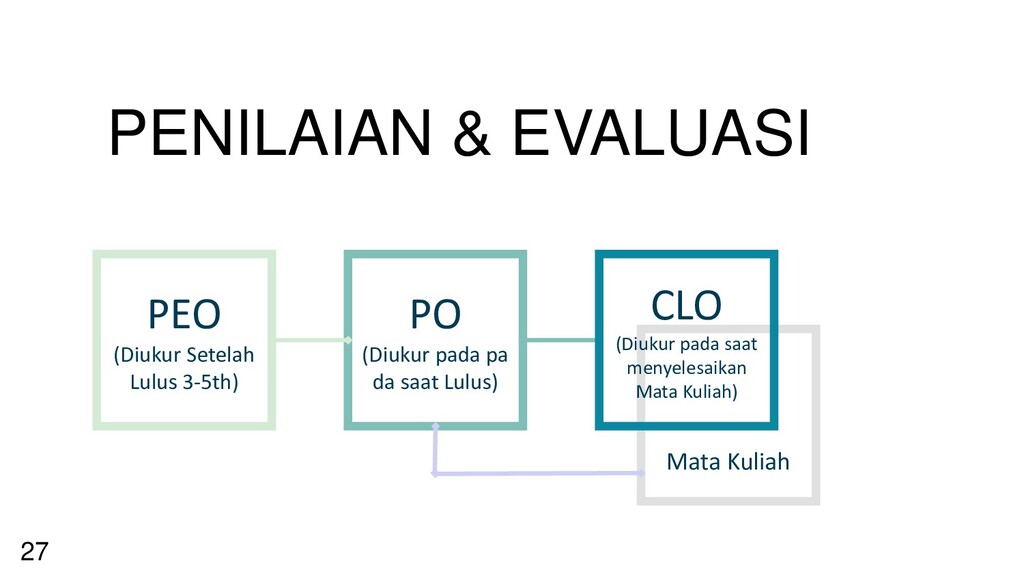 PENILAIAN & EVALUASI

PEO
(Diukur Setelah Lulus 3-5th)

PO
(Diukur pada pa da saat Lulus)

CLO
(Diukur pada saat menyelesaikan Mata Kuliah)

Mata Kuliah

27